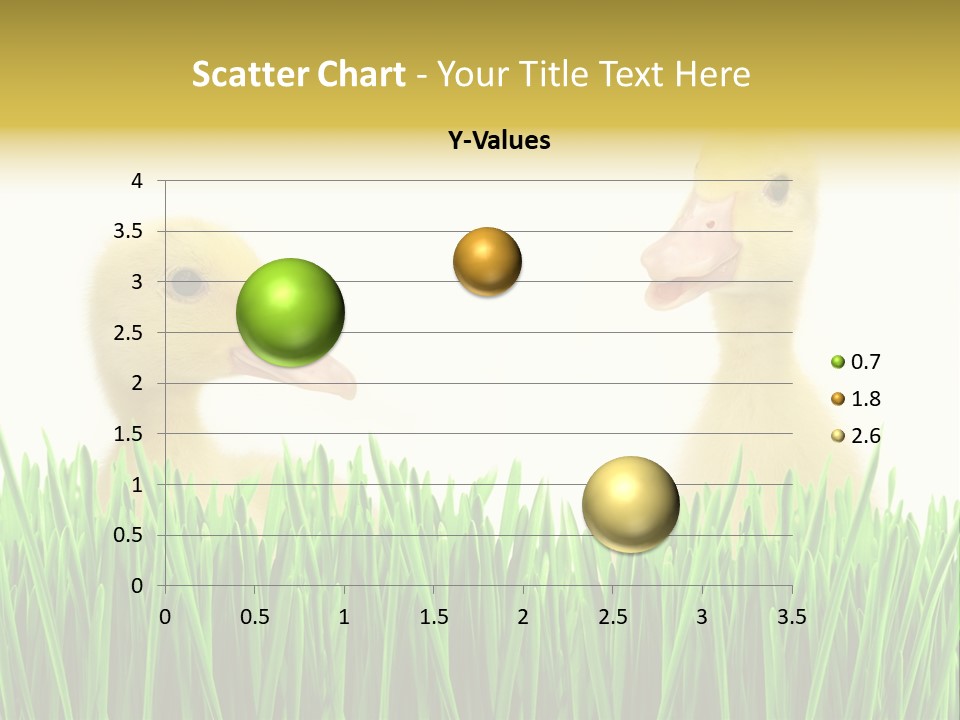 Scatter Chart - Your Title Text Here

Y-Values

4
3.5
3
2.5
2
1.5
1
0.5
0

0 0.5 1 1.5 2 2.5 3 3.5

0.7
1.8
2.6